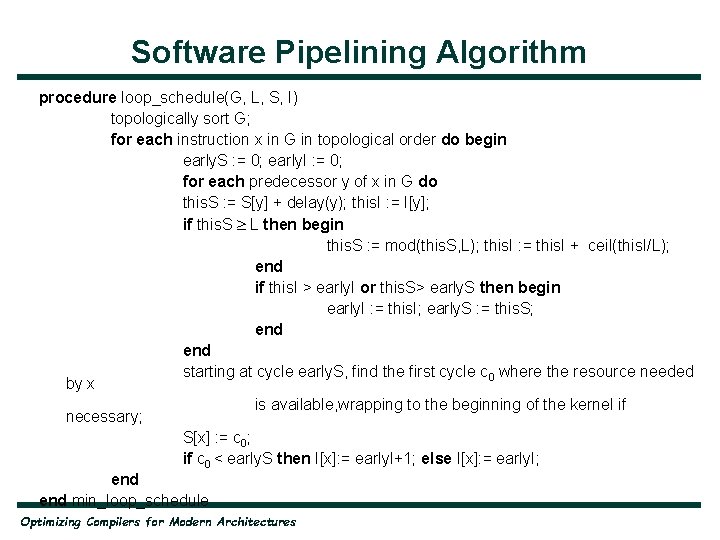 Software Pipelining Algorithm

procedure loop_schedule(G, L, S, I)
topologically sort G;
for each instruction x in G in topological order do begin
earlyS := 0; earlyI := 0;
for each predecessor y of x in G do
thisS := S[y] + delay(y); thisI := I[y];
if thisS $\geq$ L then begin
thisS := mod(thisS,L); thisI := thisI + ceil(thisI/L);
end
if thisI > earlyI or thisS> earlyS then begin
earlyI := thisI; earlyS := thisS;
end
end
starting at cycle earlyS, find the first cycle $c_0$ where the resource needed by x
is available,wrapping to the beginning of the kernel if necessary;
S[x] := $c_0$;
if $c_0$ < earlyS then I[x]:= earlyI+1; else I[x]:= earlyI;
end
end min_loop_schedule

Optimizing Compilers for Modern Architectures